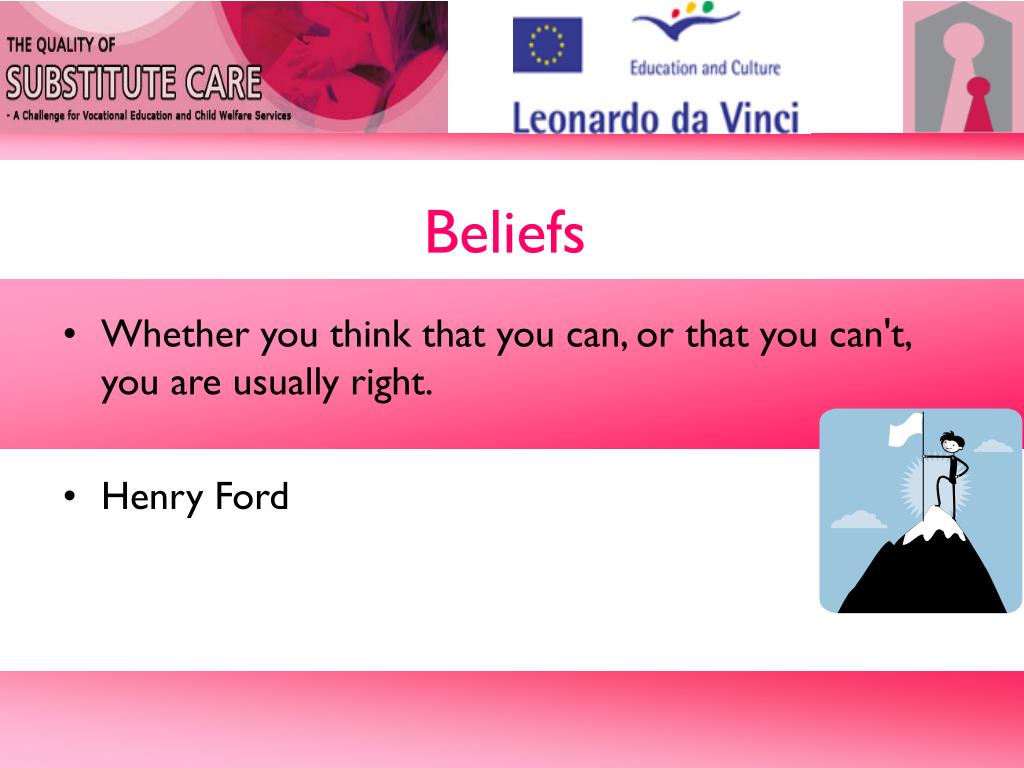 THE QUALITY OF
SUBSTITUTE CARE
- A Challenge for Vocational Education and Child Welfare Services

Education and Culture

Leonardo da Vinci

Beliefs

• Whether you think that you can, or that you can't, you are usually right.

• Henry Ford